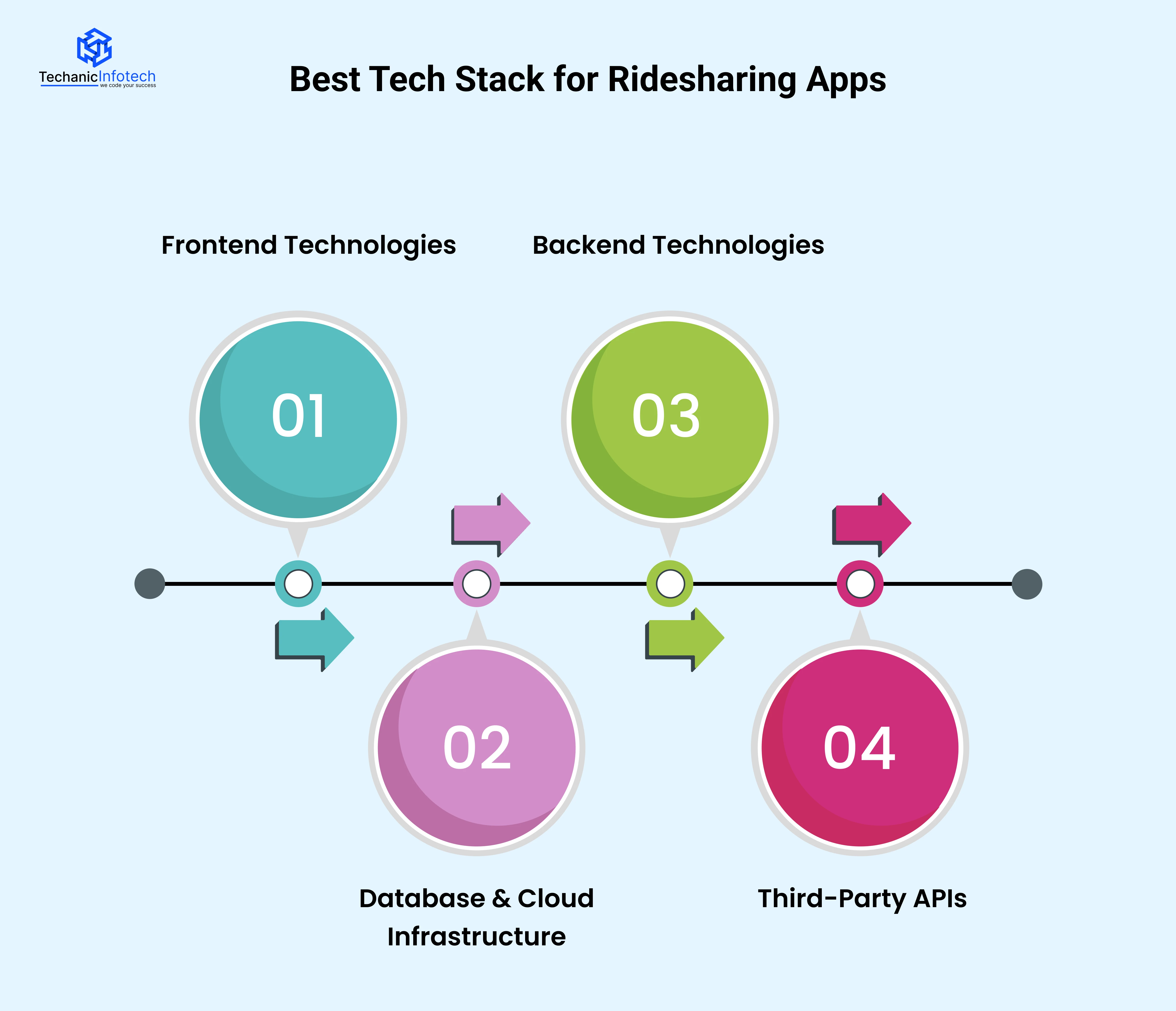 TechanicInfotech
we code your success

Best Tech Stack for Ridesharing Apps

Frontend Technologies

Backend Technologies

01

03

02

04

Database & Cloud Infrastructure

Third-Party APIs